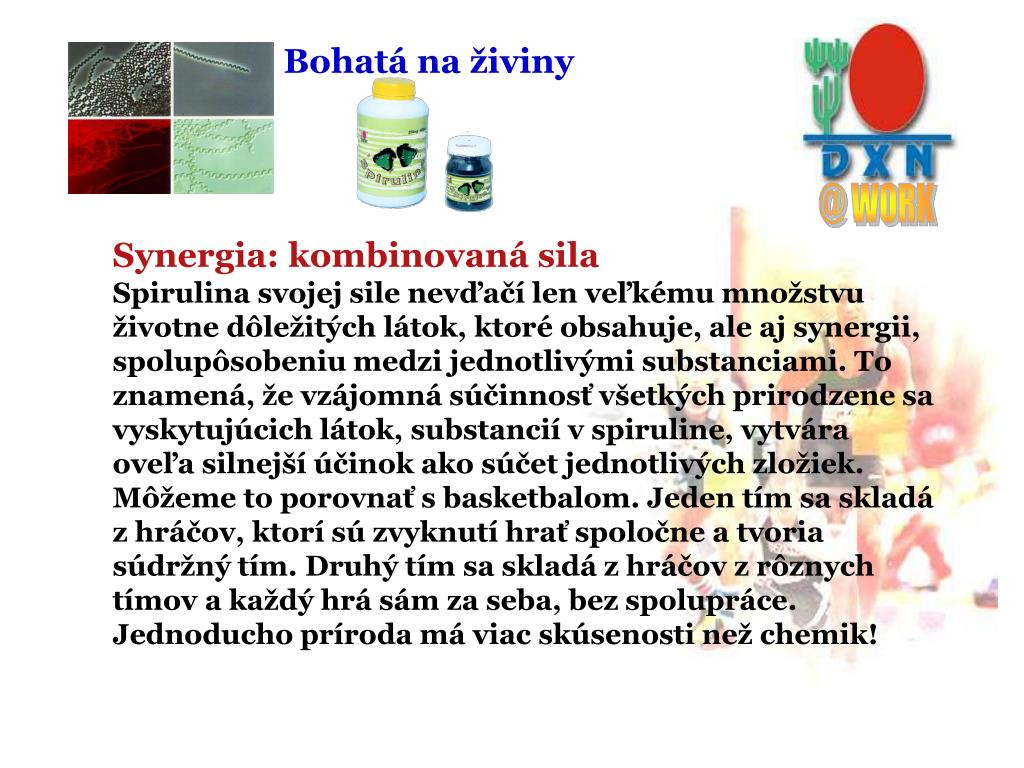 Bohatá na živiny

Spirulina

DXN
@WORK

Synergia: kombinovaná sila
Spirulina svojej sile nevďačí len veľkému množstvu životne dôležitých látok, ktoré obsahuje, ale aj synergii, spolupôsobeniu medzi jednotlivými substanciami. To znamená, že vzájomná súčinnosť všetkých prirodzene sa vyskytujúcich látok, substancií v spiruline, vytvára oveľa silnejší účinok ako súčet jednotlivých zložiek. Môžeme to porovnať s basketbalom. Jeden tím sa skladá z hráčov, ktorí sú zvyknutí hrať spoločne a tvoria súdržný tím. Druhý tím sa skladá z hráčov z rôznych tímov a každý hrá sám za seba, bez spolupráce. Jednoducho príroda má viac skúsenosti než chemik!